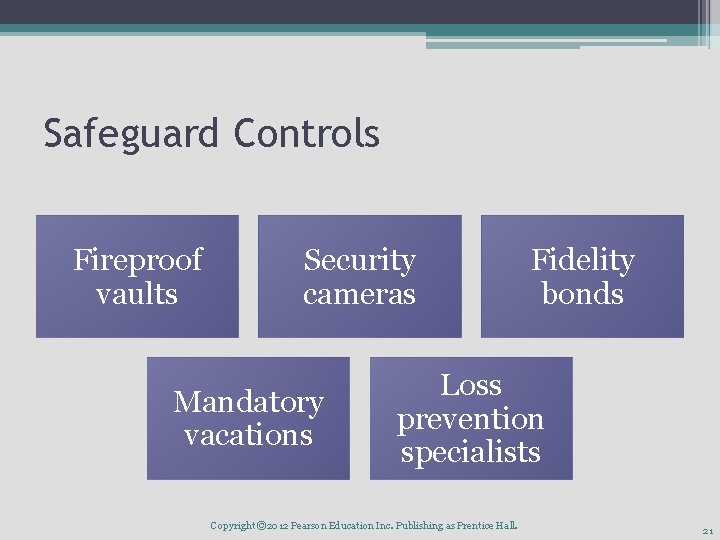 Safeguard Controls

Fireproof vaults

Security cameras

Fidelity bonds

Mandatory vacations

Loss prevention specialists

Copyright ©2012 Pearson Education Inc. Publishing as Prentice Hall.

21